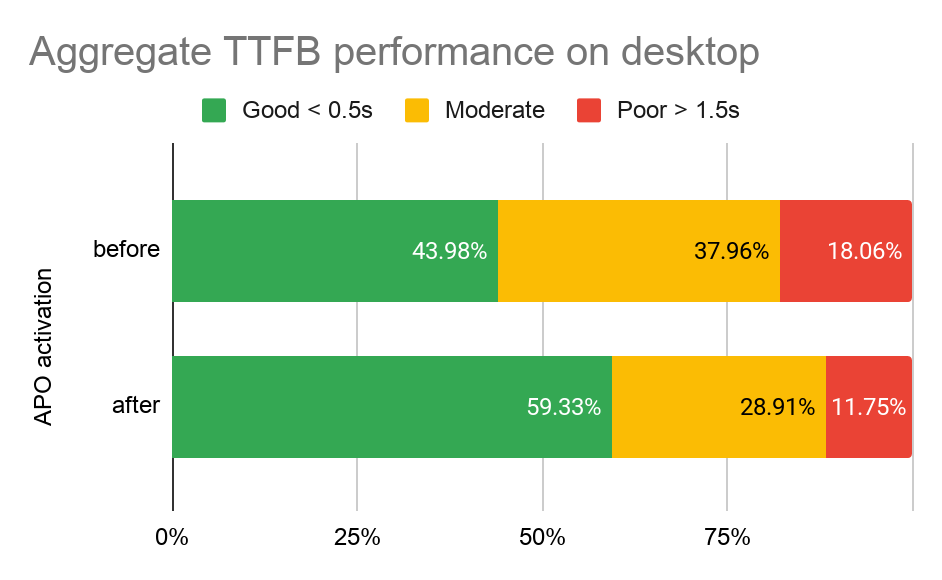 Aggregate TTFB performance on desktop

Good < 0.5s Moderate Poor > 1.5s

APO activation

before 43.98% 37.96% 18.06%

after 59.33% 28.91% 11.75%

0% 25% 50% 75%